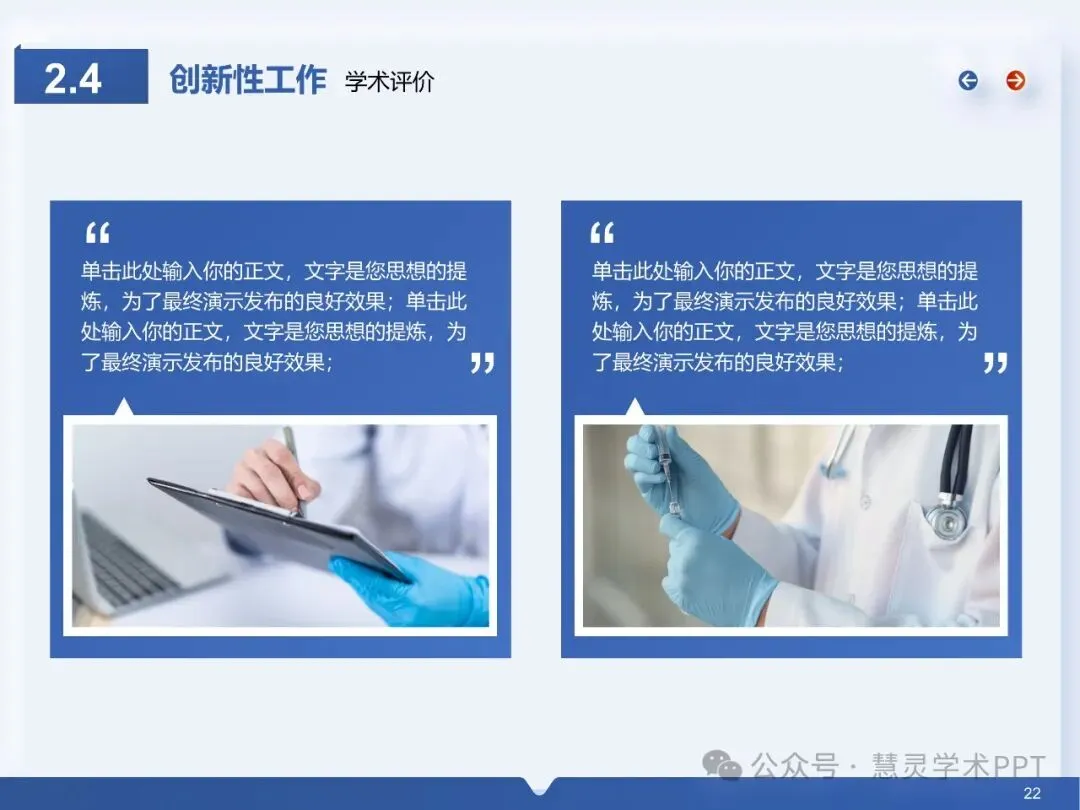 2.4 创新性工作 学术评价

“
单击此处输入你的正文，文字是您思想的提炼，为了最终演示发布的良好效果；单击此处输入你的正文，文字是您思想的提炼，为了最终演示发布的良好效果；
”

“
单击此处输入你的正文，文字是您思想的提炼，为了最终演示发布的良好效果；单击此处输入你的正文，文字是您思想的提炼，为了最终演示发布的良好效果；
”

公众号 · 慧灵学术PPT

22